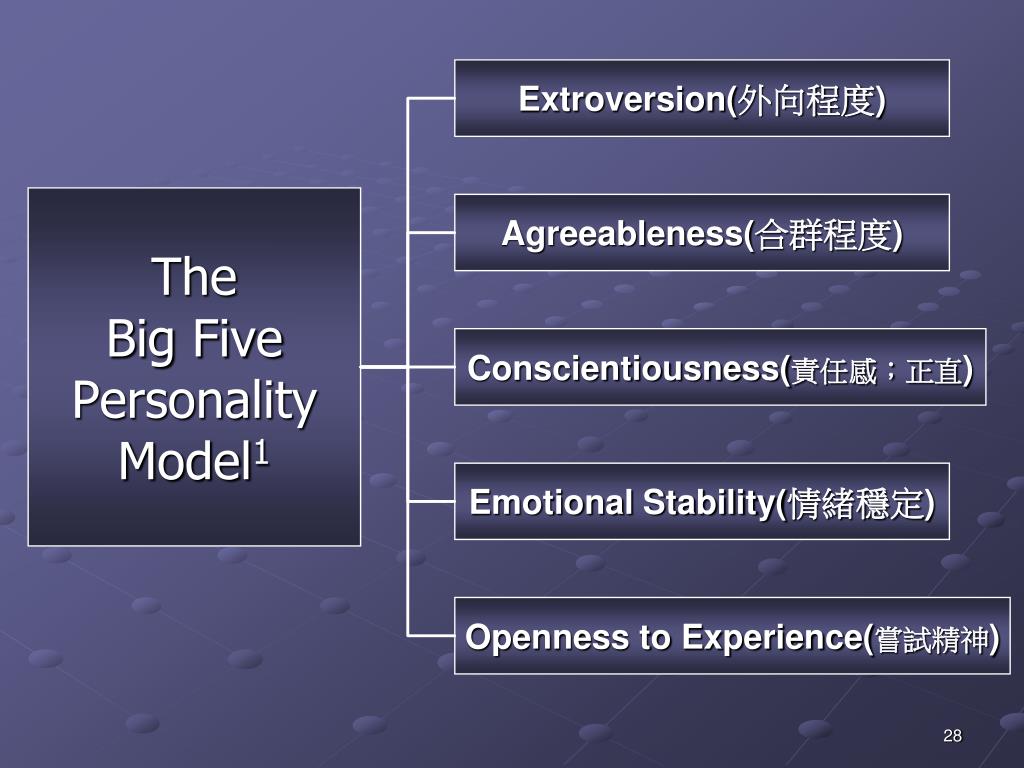 The Big Five Personality Model$^1$

Extroversion(外向程度)

Agreeableness(合群程度)

Conscientiousness(責任感；正直)

Emotional Stability(情緒穩定)

Openness to Experience(嘗試精神)

28